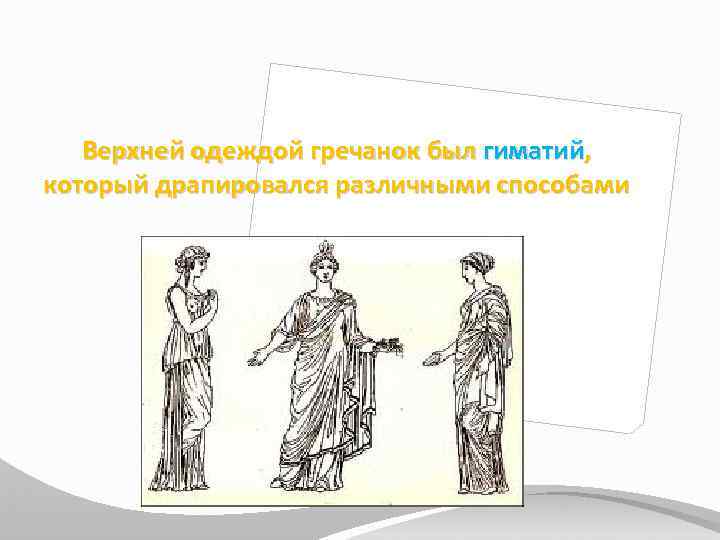 Верхней одеждой гречанок был гиматий, который драпировался различными способами